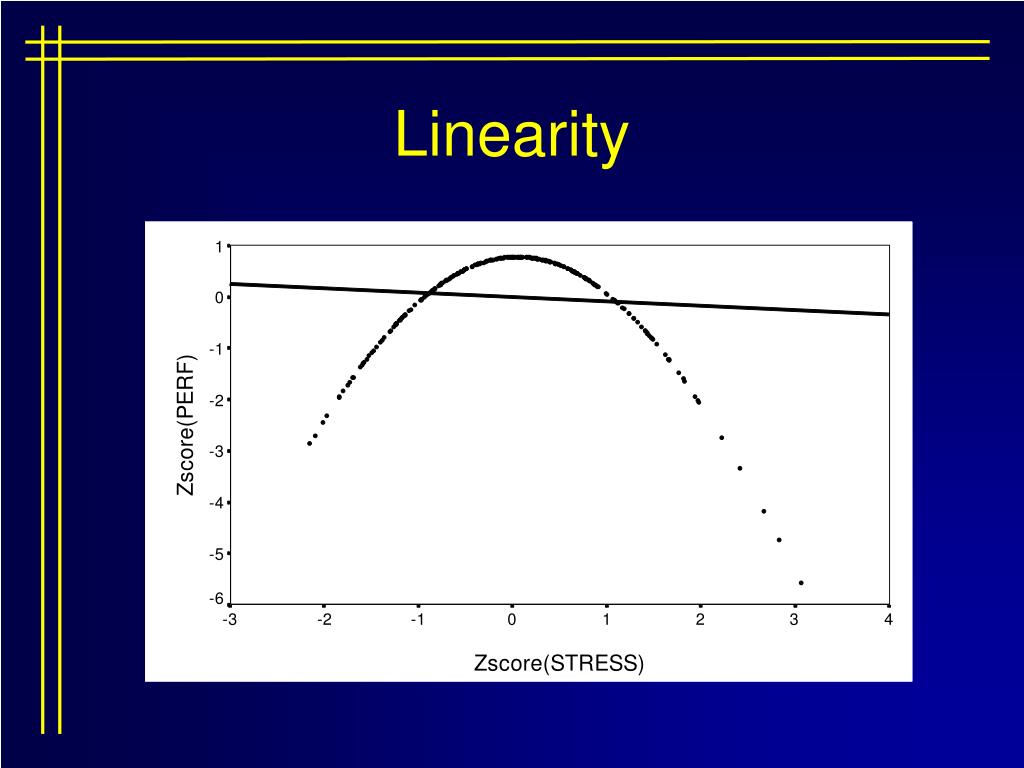 Linearity

1
0
-1
-2
-3
-4
-5
-6

Zscore(PERF)

-3
-2
-1
0
1
2
3
4

Zscore(STRESS)